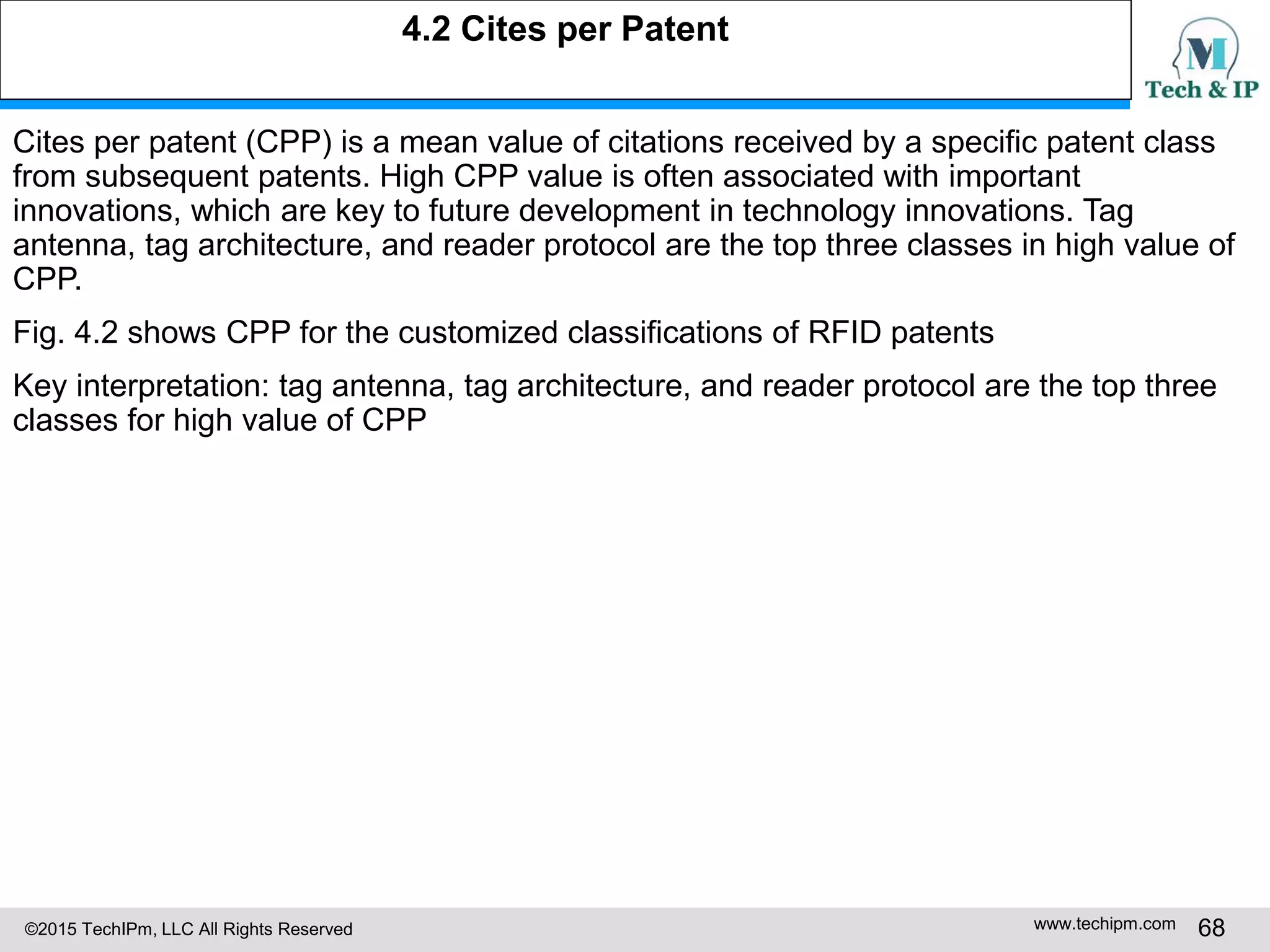 4.2 Cites per Patent

M
Tech & IP

Cites per patent (CPP) is a mean value of citations received by a specific patent class from subsequent patents. High CPP value is often associated with important innovations, which are key to future development in technology innovations. Tag antenna, tag architecture, and reader protocol are the top three classes in high value of CPP.

Fig. 4.2 shows CPP for the customized classifications of RFID patents

Key interpretation: tag antenna, tag architecture, and reader protocol are the top three classes for high value of CPP

©2015 TechIPm, LLC All Rights Reserved

www.techipm.com 68